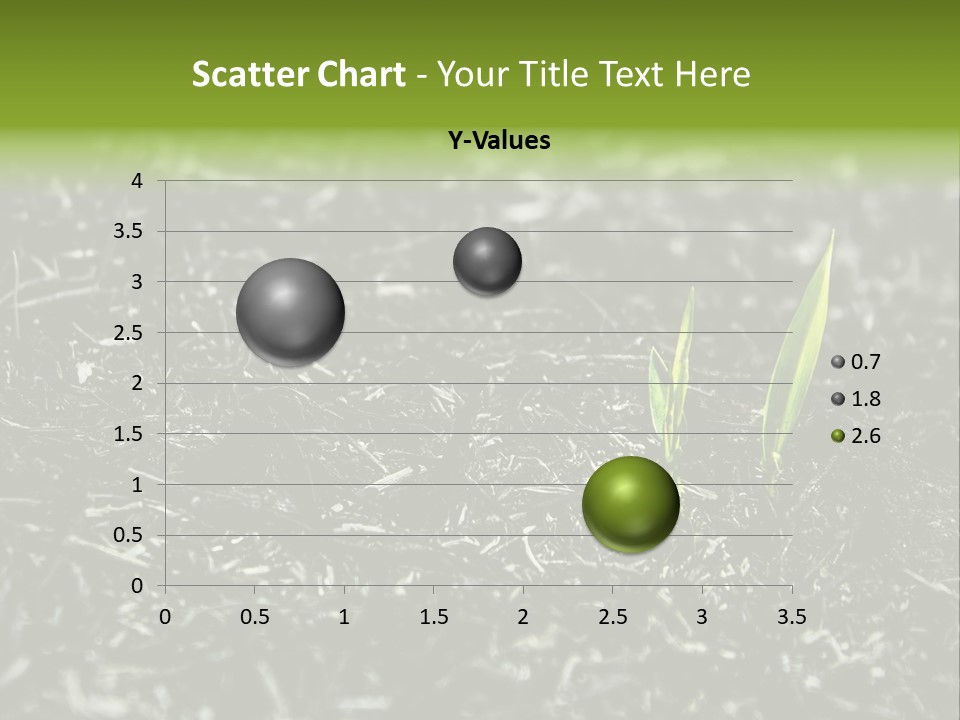 Scatter Chart - Your Title Text Here

Y-Values

4
3.5
3
2.5
2
1.5
1
0.5
0

0 0.5 1 1.5 2 2.5 3 3.5

0.7
1.8
2.6